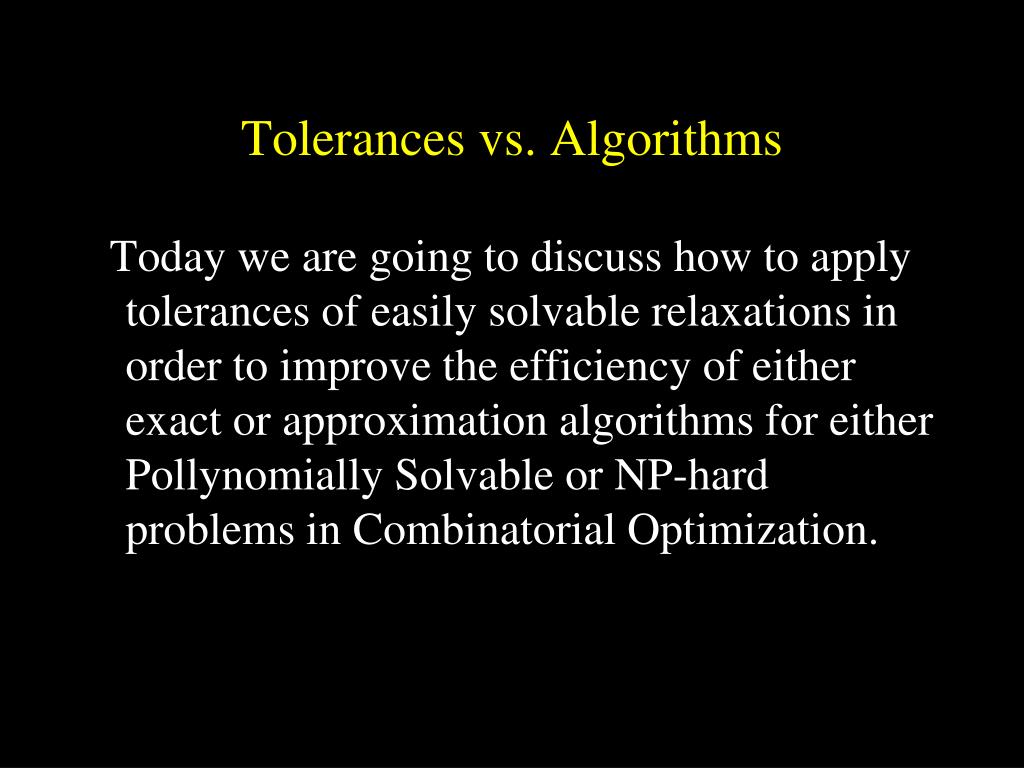 Tolerances vs. Algorithms

Today we are going to discuss how to apply tolerances of easily solvable relaxations in order to improve the efficiency of either exact or approximation algorithms for either Pollynomially Solvable or NP-hard problems in Combinatorial Optimization.